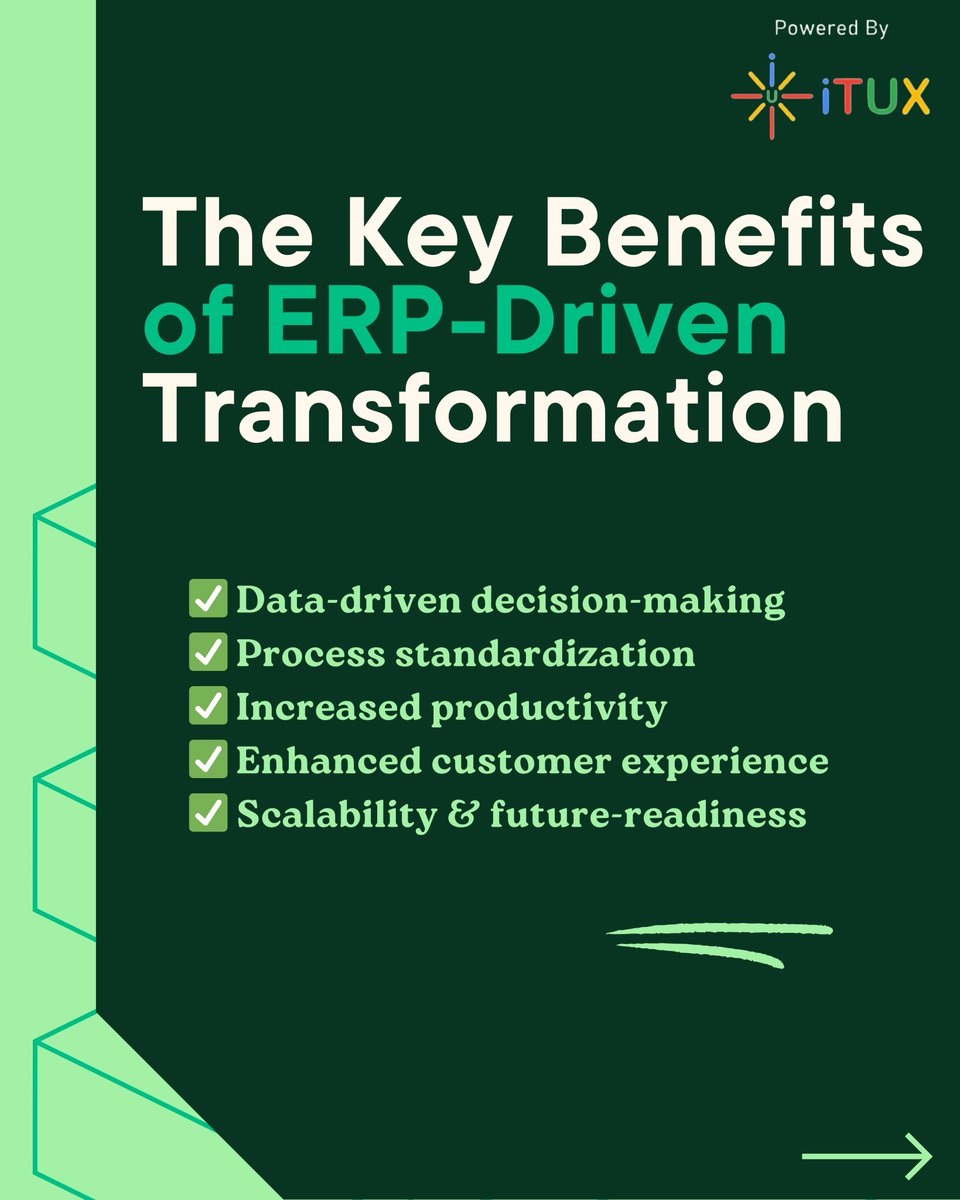 Powered By

iTUX

The Key Benefits of ERP-Driven Transformation

✅ Data-driven decision-making
✅ Process standardization
✅ Increased productivity
✅ Enhanced customer experience
✅ Scalability & future-readiness